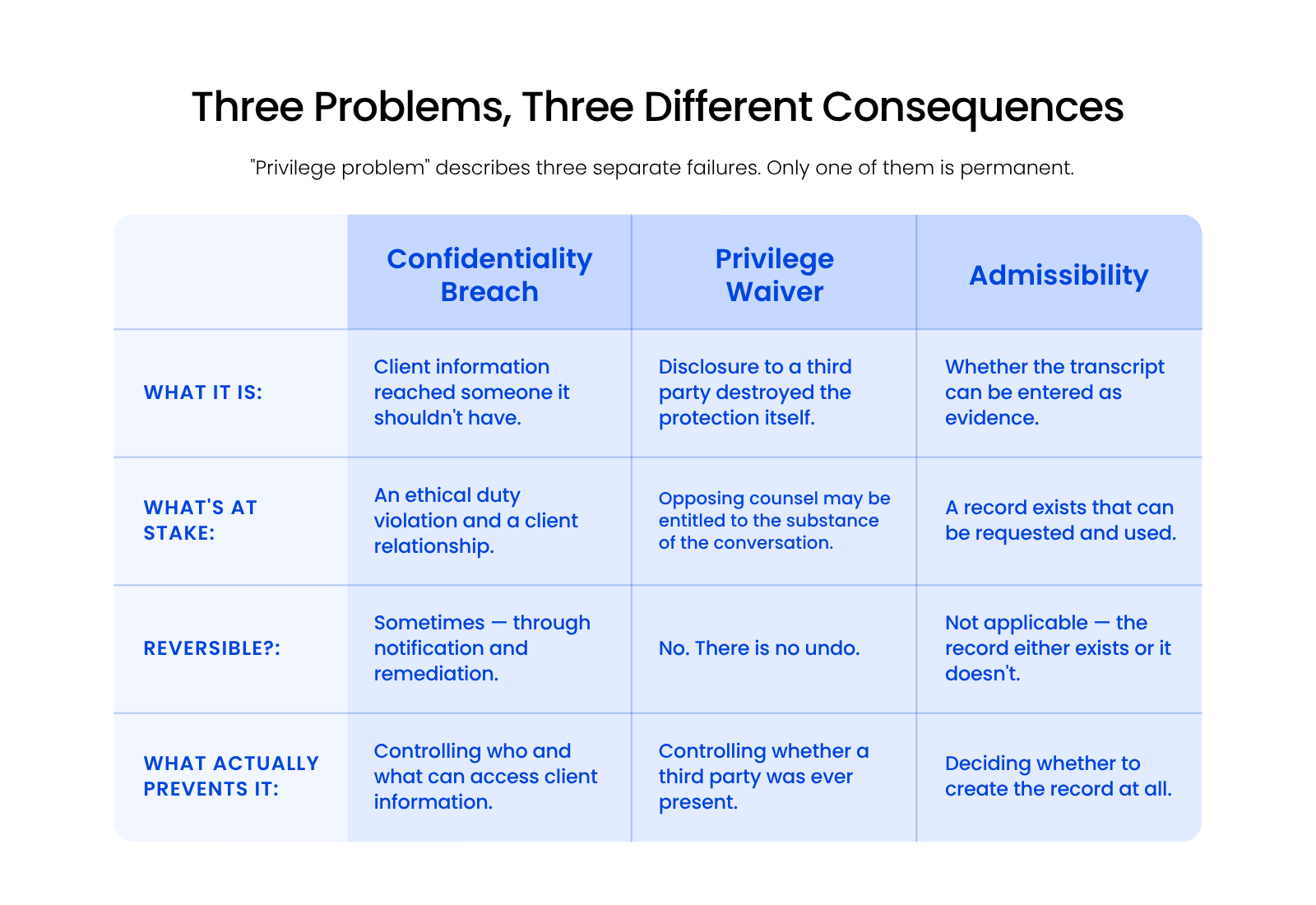 Three Problems, Three Different Consequences

"Privilege problem" describes three separate failures. Only one of them is permanent.

| | Confidentiality Breach | Privilege Waiver | Admissibility |
|---|---|---|---|
| WHAT IT IS: | Client information reached someone it shouldn't have. | Disclosure to a third party destroyed the protection itself. | Whether the transcript can be entered as evidence. |
| WHAT'S AT STAKE: | An ethical duty violation and a client relationship. | Opposing counsel may be entitled to the substance of the conversation. | A record exists that can be requested and used. |
| REVERSIBLE?: | Sometimes — through notification and remediation. | No. There is no undo. | Not applicable — the record either exists or it doesn't. |
| WHAT ACTUALLY PREVENTS IT: | Controlling who and what can access client information. | Controlling whether a third party was ever present. | Deciding whether to create the record at all. |